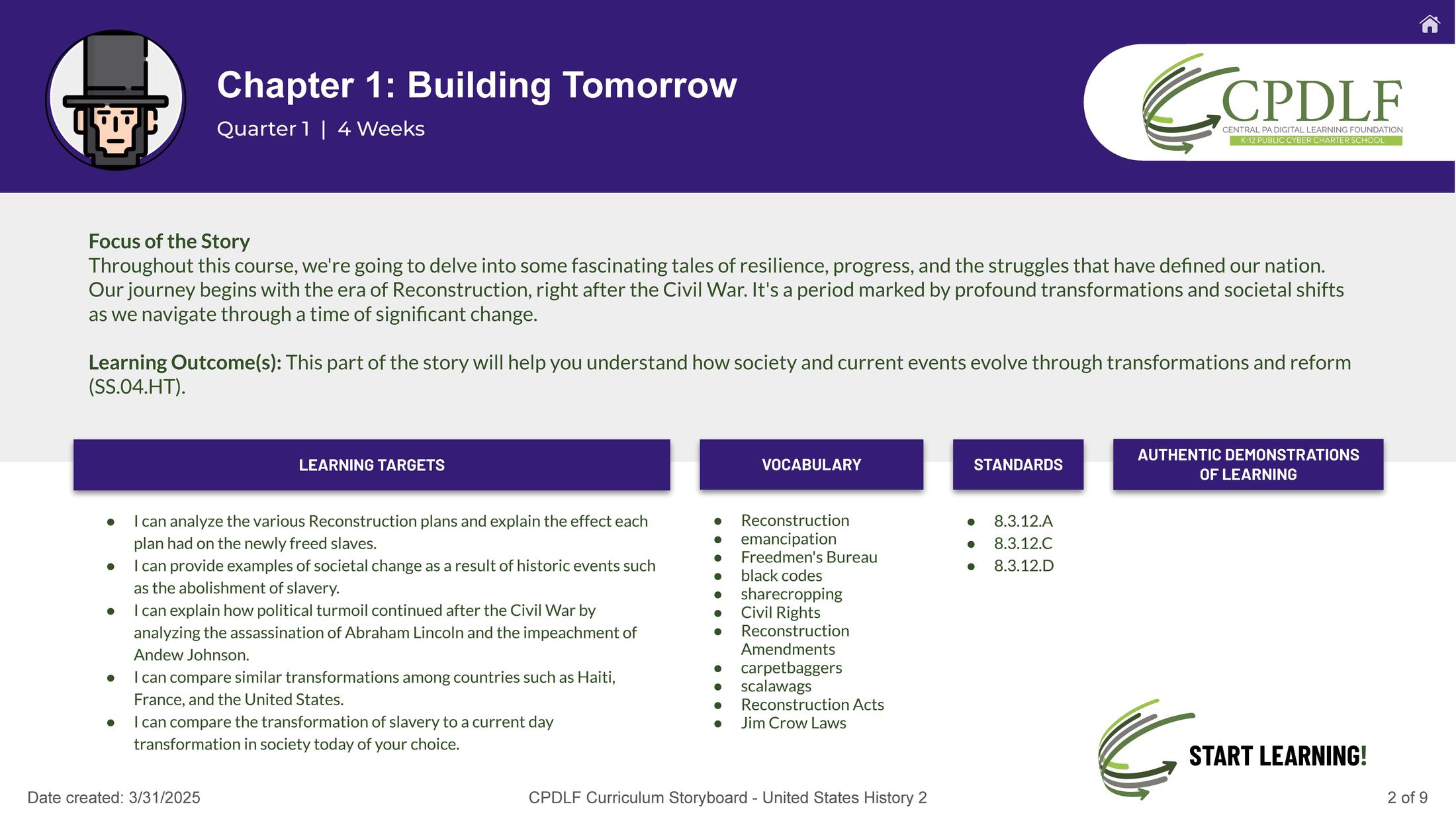 Chapter 1: Building Tomorrow
Quarter 1 | 4 Weeks

CPDLF
CENTRAL PA DIGITAL LEARNING FOUNDATION
K-12 PUBLIC CYBER CHARTER SCHOOL

Focus of the Story
Throughout this course, we're going to delve into some fascinating tales of resilience, progress, and the struggles that have defined our nation. Our journey begins with the era of Reconstruction, right after the Civil War. It's a period marked by profound transformations and societal shifts as we navigate through a time of significant change.

Learning Outcome(s): This part of the story will help you understand how society and current events evolve through transformations and reform (SS.04.HT).

LEARNING TARGETS

- I can analyze the various Reconstruction plans and explain the effect each plan had on the newly freed slaves.
- I can provide examples of societal change as a result of historic events such as the abolishment of slavery.
- I can explain how political turmoil continued after the Civil War by analyzing the assassination of Abraham Lincoln and the impeachment of Andew Johnson.
- I can compare similar transformations among countries such as Haiti, France, and the United States.
- I can compare the transformation of slavery to a current day transformation in society today of your choice.

VOCABULARY

- Reconstruction
- emancipation
- Freedmen's Bureau
- black codes
- sharecropping
- Civil Rights
- Reconstruction Amendments
- carpetbaggers
- scalawags
- Reconstruction Acts
- Jim Crow Laws

STANDARDS

- 8.3.12.A
- 8.3.12.C
- 8.3.12.D

AUTHENTIC DEMONSTRATIONS OF LEARNING

START LEARNING!

Date created: 3/31/2025
CPDLF Curriculum Storyboard - United States History 2
2 of 9